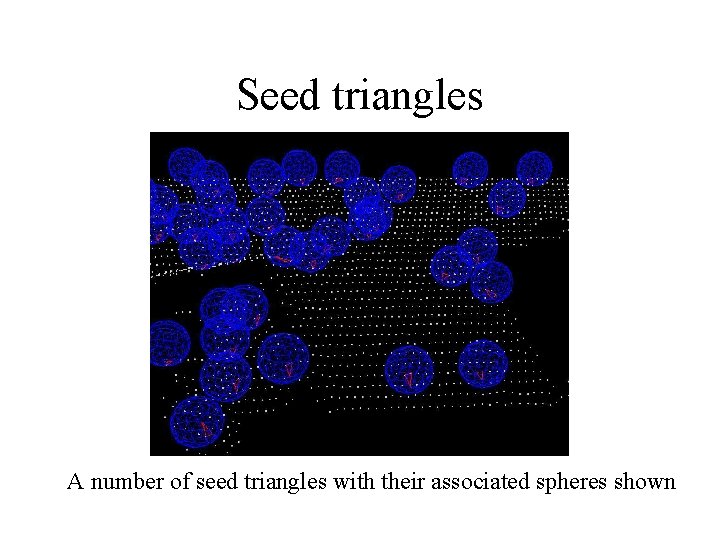 Seed triangles

A number of seed triangles with their associated spheres shown